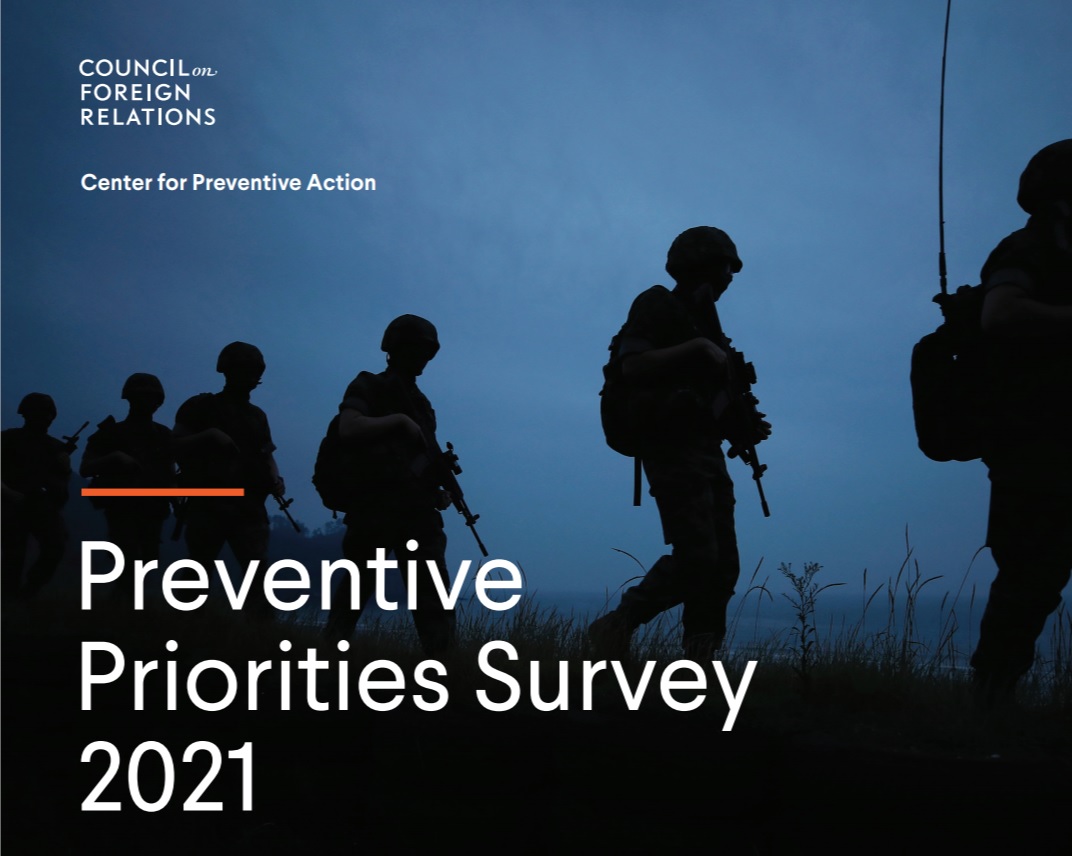 COUNCIL on FOREIGN RELATIONS

Center for Preventive Action

Preventive Priorities Survey 2021